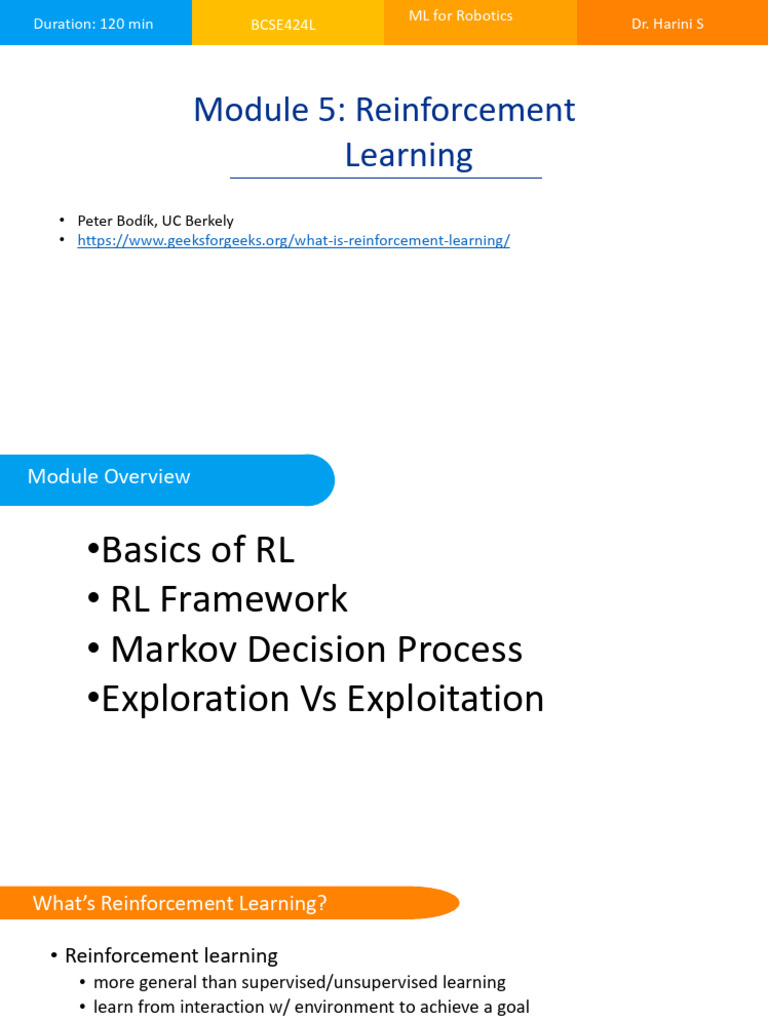 Duration: 120 min BCSE424L ML for Robotics Dr. Harini S

Module 5: Reinforcement Learning

• Peter Bodík, UC Berkely
• https://www.geeksforgeeks.org/what-is-reinforcement-learning/

Module Overview

•Basics of RL
• RL Framework
• Markov Decision Process
•Exploration Vs Exploitation

What's Reinforcement Learning?

• Reinforcement learning
  • more general than supervised/unsupervised learning
  • learn from interaction w/ environment to achieve a goal